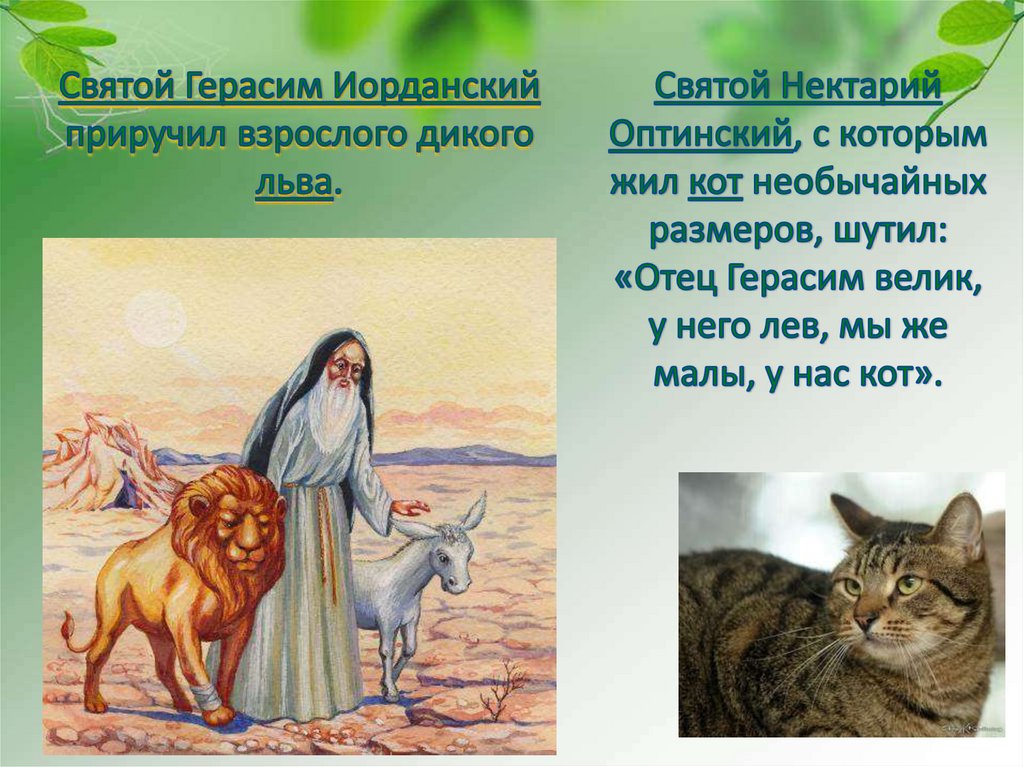 Святой Герасим Иорданский приручил взрослого дикого льва.

Святой Нектарий Оптинский, с которым жил кот необычайных размеров, шутил: «Отец Герасим велик, у него лев, мы же малы, у нас кот».